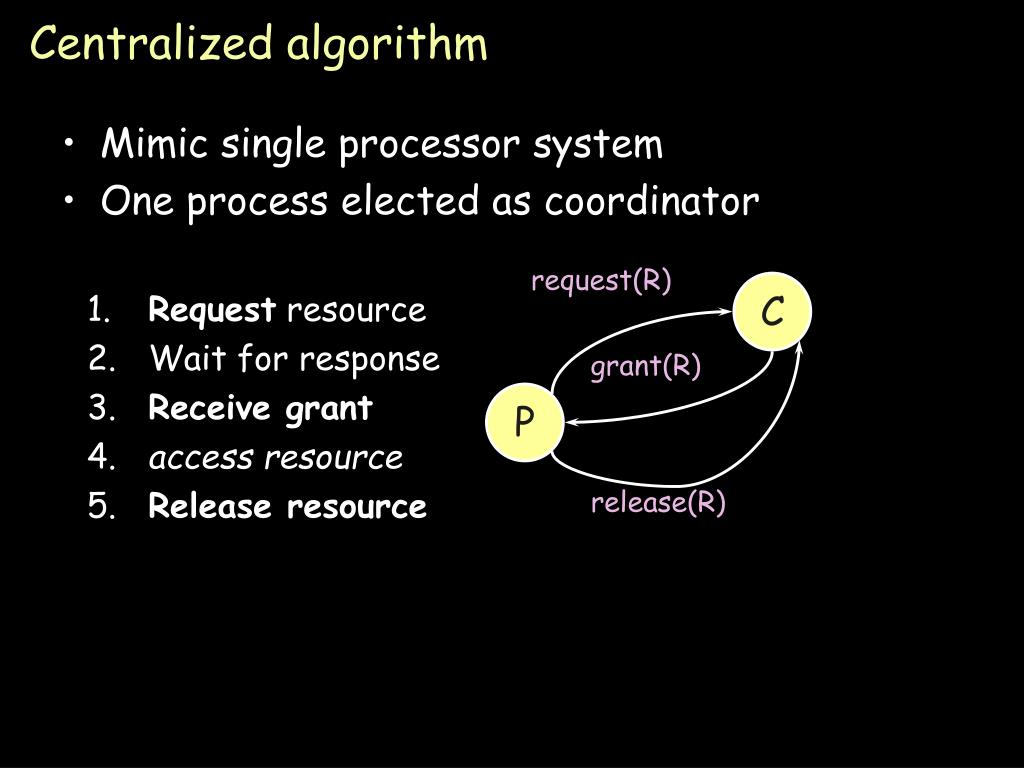 Centralized algorithm

• Mimic single processor system
• One process elected as coordinator

1. Request resource
2. Wait for response
3. Receive grant
4. access resource
5. Release resource

request(R)
C
grant(R)
P
release(R)